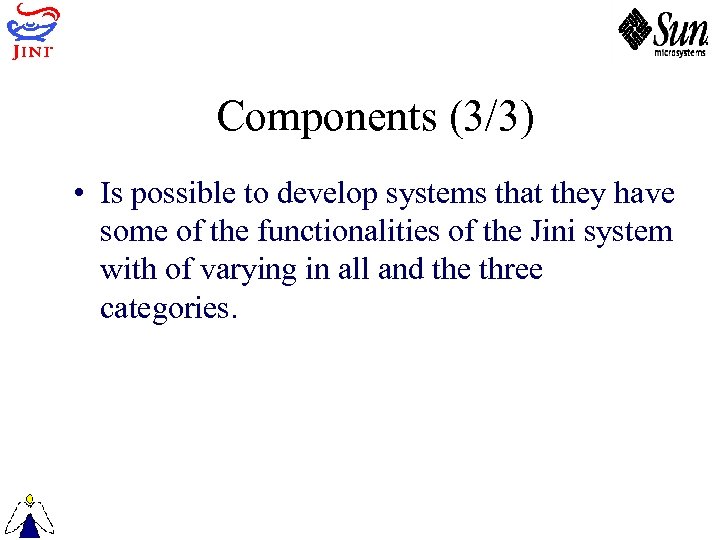 JINI

Sun microsystems

Components (3/3)

• Is possible to develop systems that they have some of the functionalities of the Jini system with of varying in all and the three categories.